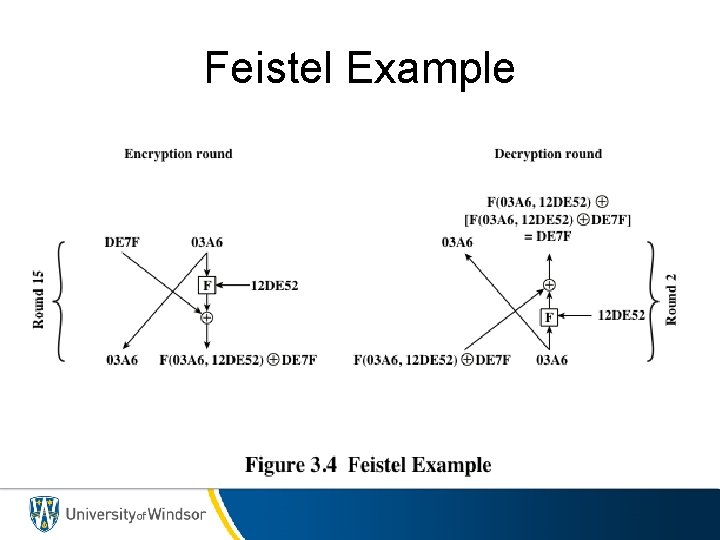 Feistel Example

Encryption round

Round 15

DE7F

03A6

F

12DE52

$\oplus$

03A6

F(03A6, 12DE52) $\oplus$ DE7F

Decryption round

F(03A6, 12DE52) $\oplus$ [F(03A6, 12DE52) $\oplus$ DE7F] = DE7F

03A6

$\oplus$

F

12DE52

Round 2

F(03A6, 12DE52) $\oplus$ DE7F

03A6

Figure 3.4 Feistel Example

University of Windsor